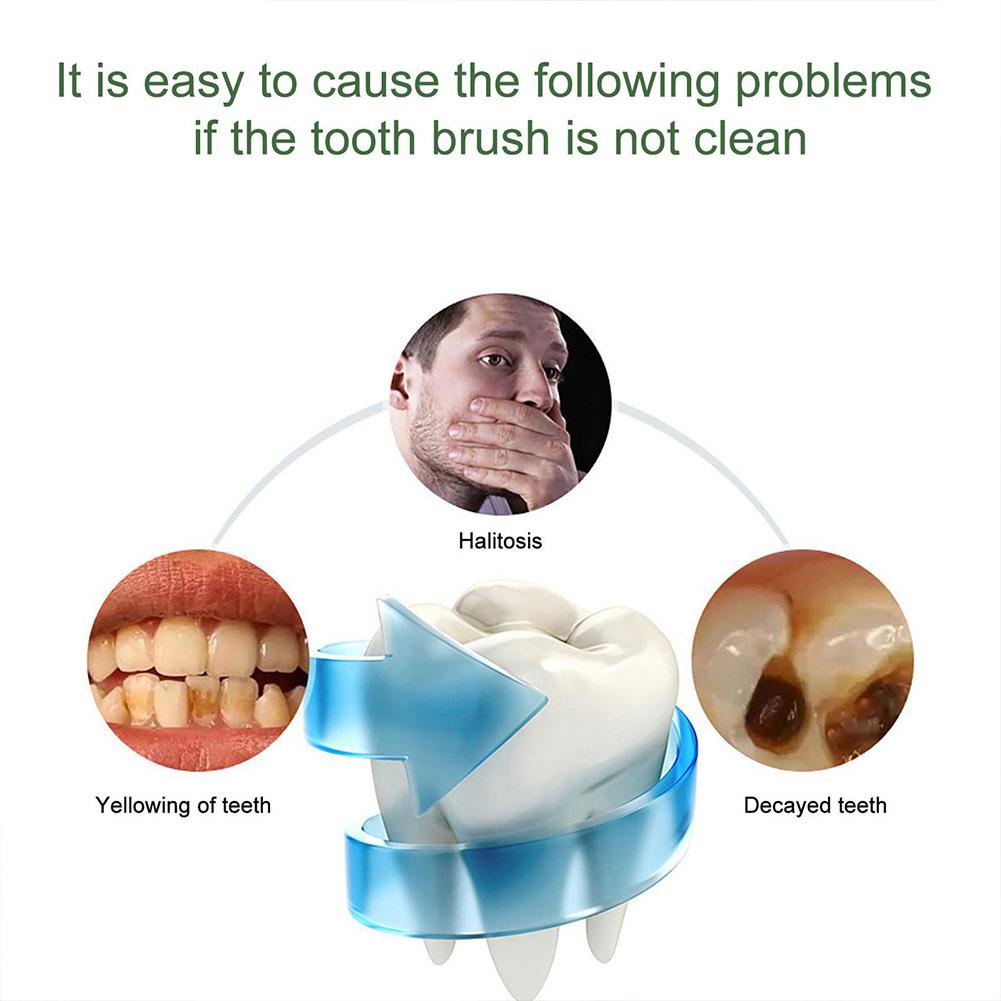 It is easy to cause the following problems if the tooth brush is not clean

Halitosis

Yellowing of teeth

Decayed teeth